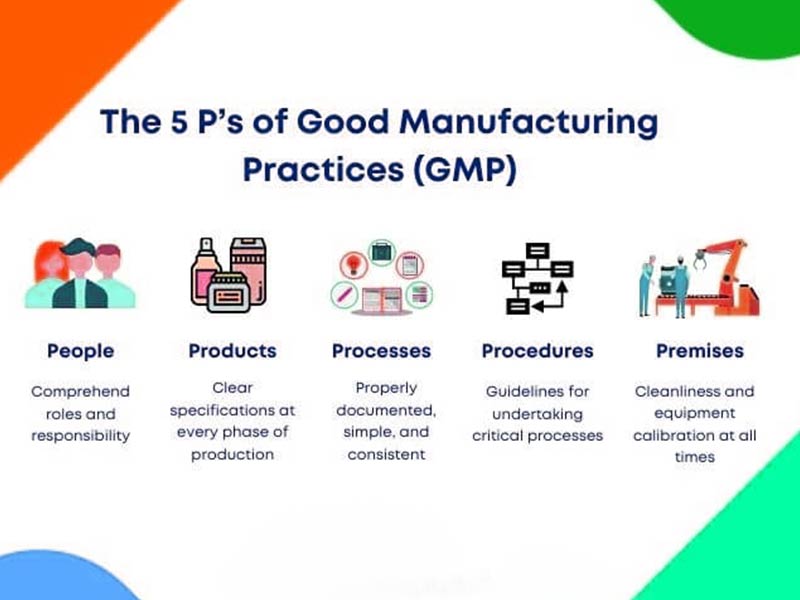 The 5 P's of Good Manufacturing Practices (GMP)

People

Comprehend roles and responsibility

Products

Clear specifications at every phase of production

Processes

Properly documented, simple, and consistent

Procedures

Guidelines for undertaking critical processes

Premises

Cleanliness and equipment calibration at all times